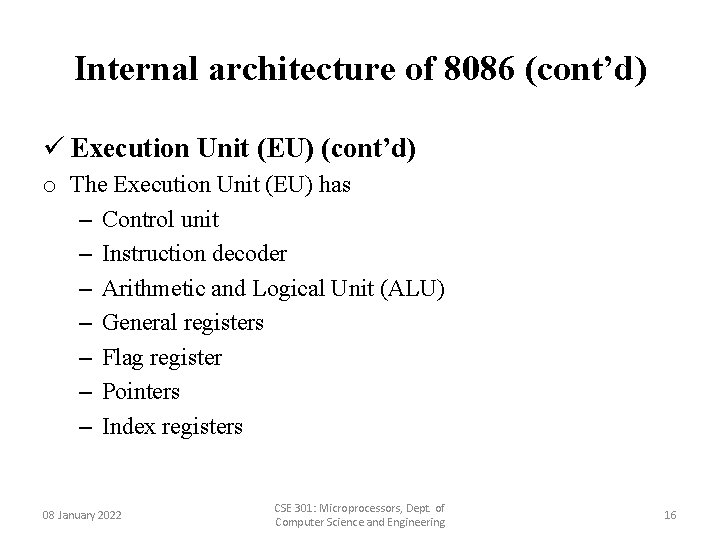 Internal architecture of 8086 (cont'd)

✓ Execution Unit (EU) (cont'd)

o The Execution Unit (EU) has

– Control unit

– Instruction decoder

– Arithmetic and Logical Unit (ALU)

– General registers

– Flag register

– Pointers

– Index registers

08 January 2022

CSE 301: Microprocessors, Dept. of Computer Science and Engineering

16